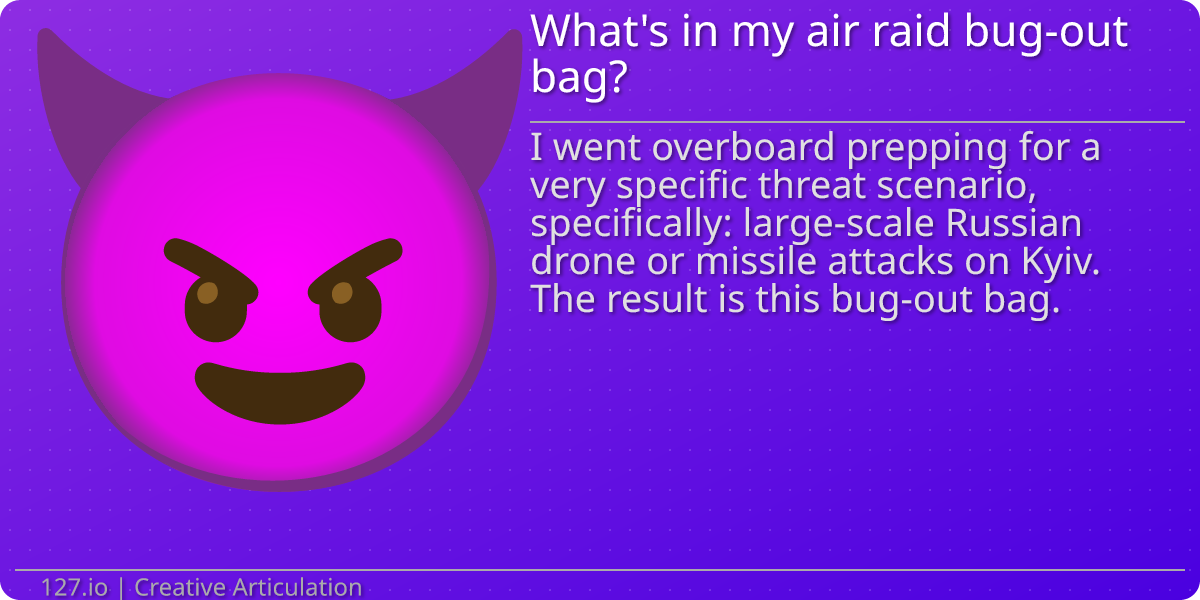 What's in my air raid bug-out bag?

I went overboard prepping for a very specific threat scenario, specifically: large-scale Russian drone or missile attacks on Kyiv. The result is this bug-out bag.

127.io | Creative Articulation